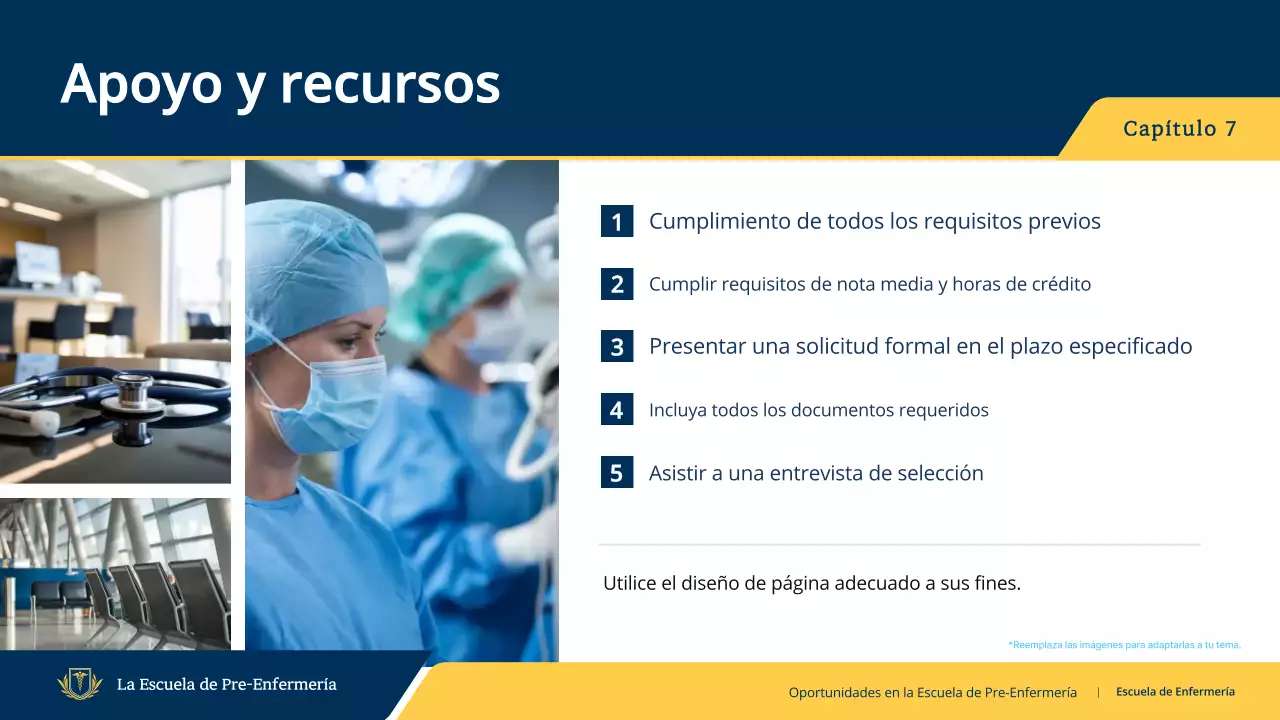 Apoyo y recursos

Capítulo 7

1 Cumplimiento de todos los requisitos previos

2 Cumplir requisitos de nota media y horas de crédito

3 Presentar una solicitud formal en el plazo especificado

4 Incluya todos los documentos requeridos

5 Asistir a una entrevista de selección

Utilice el diseño de página adecuado a sus fines.

*Reemplaza las imágenes para adaptarlas a tu tema.

La Escuela de Pre-Enfermería

Oportunidades en la Escuela de Pre-Enfermería | Escuela de Enfermería